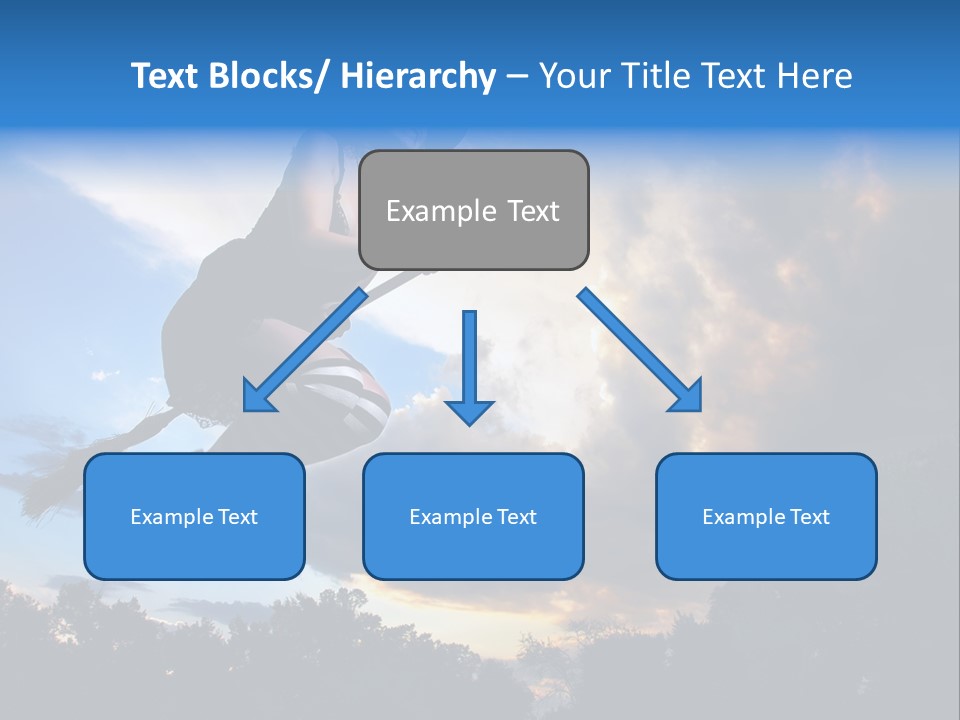 Text Blocks/ Hierarchy – Your Title Text Here

Example Text

Example Text

Example Text

Example Text